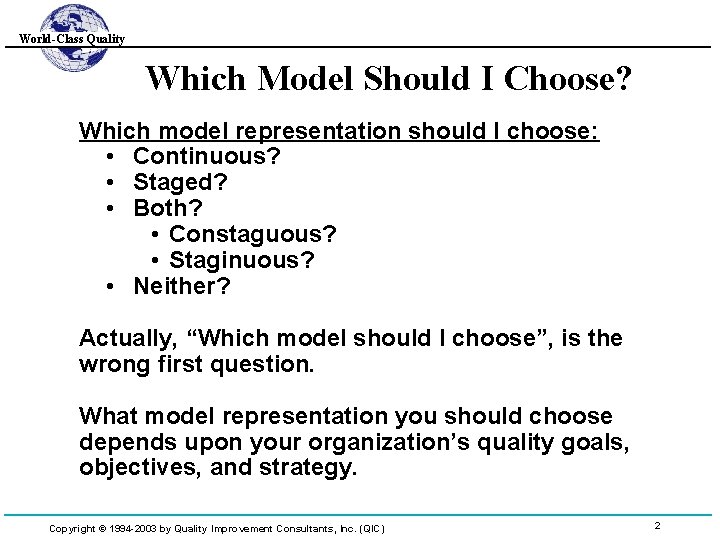 World-Class Quality

Which Model Should I Choose?

Which model representation should I choose:
• Continuous?
• Staged?
• Both?
  • Constaguous?
  • Staginuous?
• Neither?

Actually, “Which model should I choose”, is the wrong first question.

What model representation you should choose depends upon your organization’s quality goals, objectives, and strategy.

Copyright © 1994-2003 by Quality Improvement Consultants, Inc. (QIC)

2